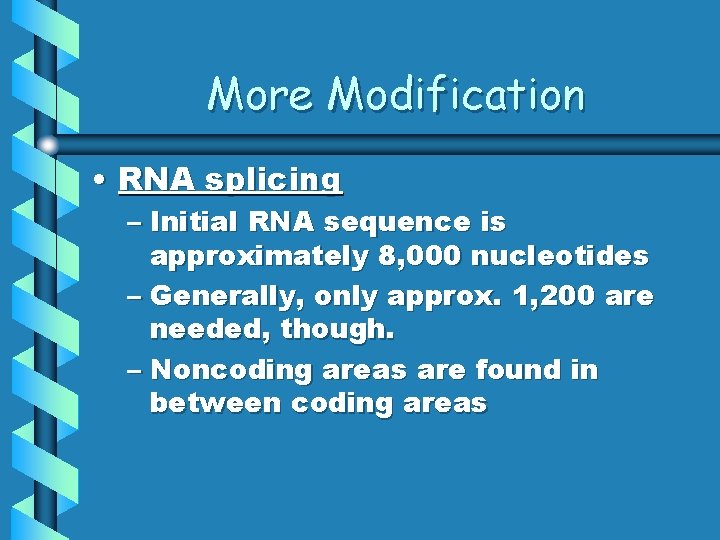 More Modification

• RNA splicing
– Initial RNA sequence is approximately 8,000 nucleotides
– Generally, only approx. 1,200 are needed, though.
– Noncoding areas are found in between coding areas